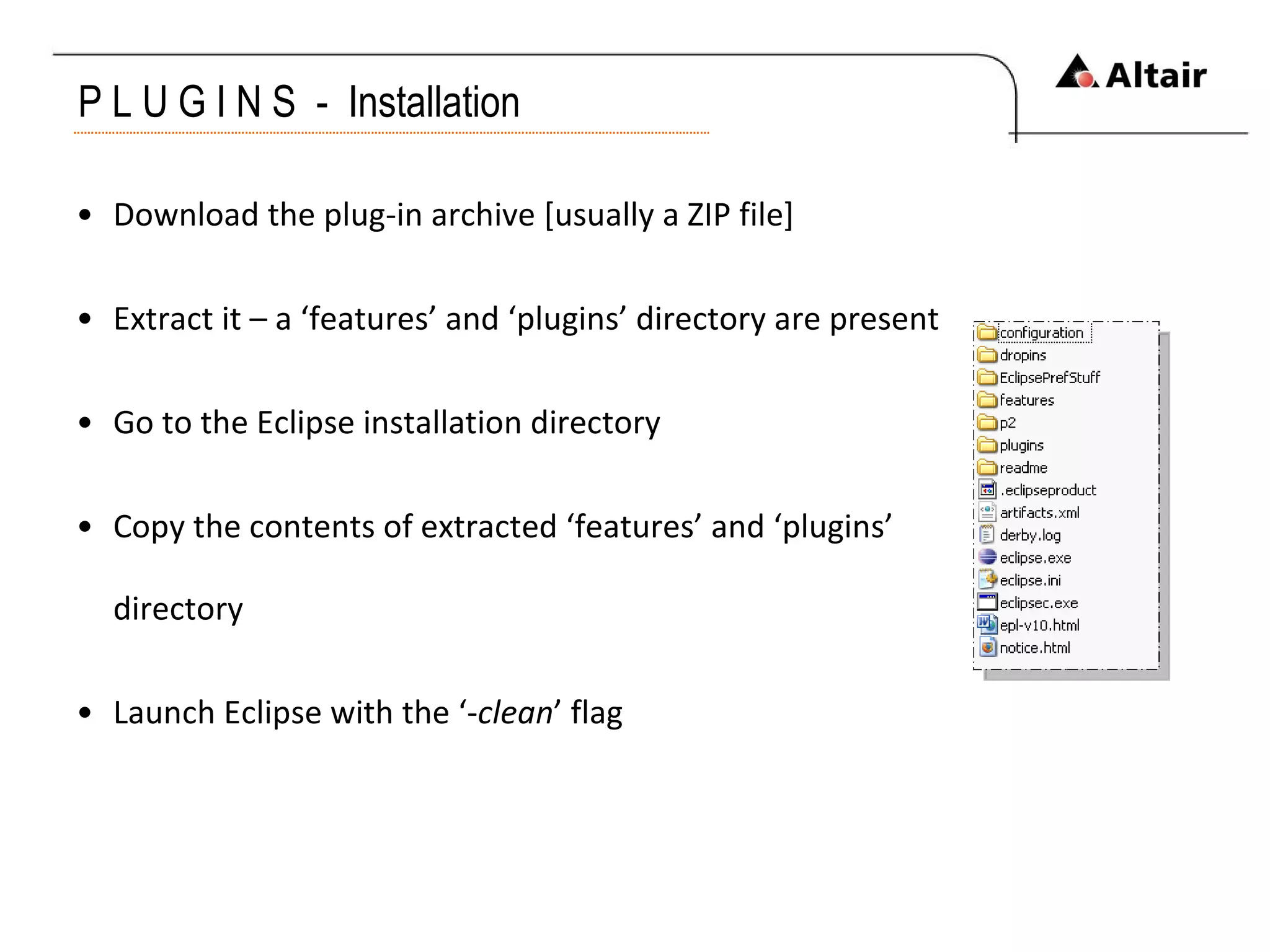 P L U G I N S - Installation

Altair

• Download the plug-in archive [usually a ZIP file]

• Extract it – a ‘features’ and ‘plugins’ directory are present

• Go to the Eclipse installation directory

• Copy the contents of extracted ‘features’ and ‘plugins’ directory

• Launch Eclipse with the ‘-clean’ flag

configuration
dropins
EclipsePrefStuff
features
p2
plugins
readme
.eclipseproduct
artifacts.xml
derby.log
eclipse.exe
eclipse.ini
eclipsec.exe
epl-v10.html
notice.html